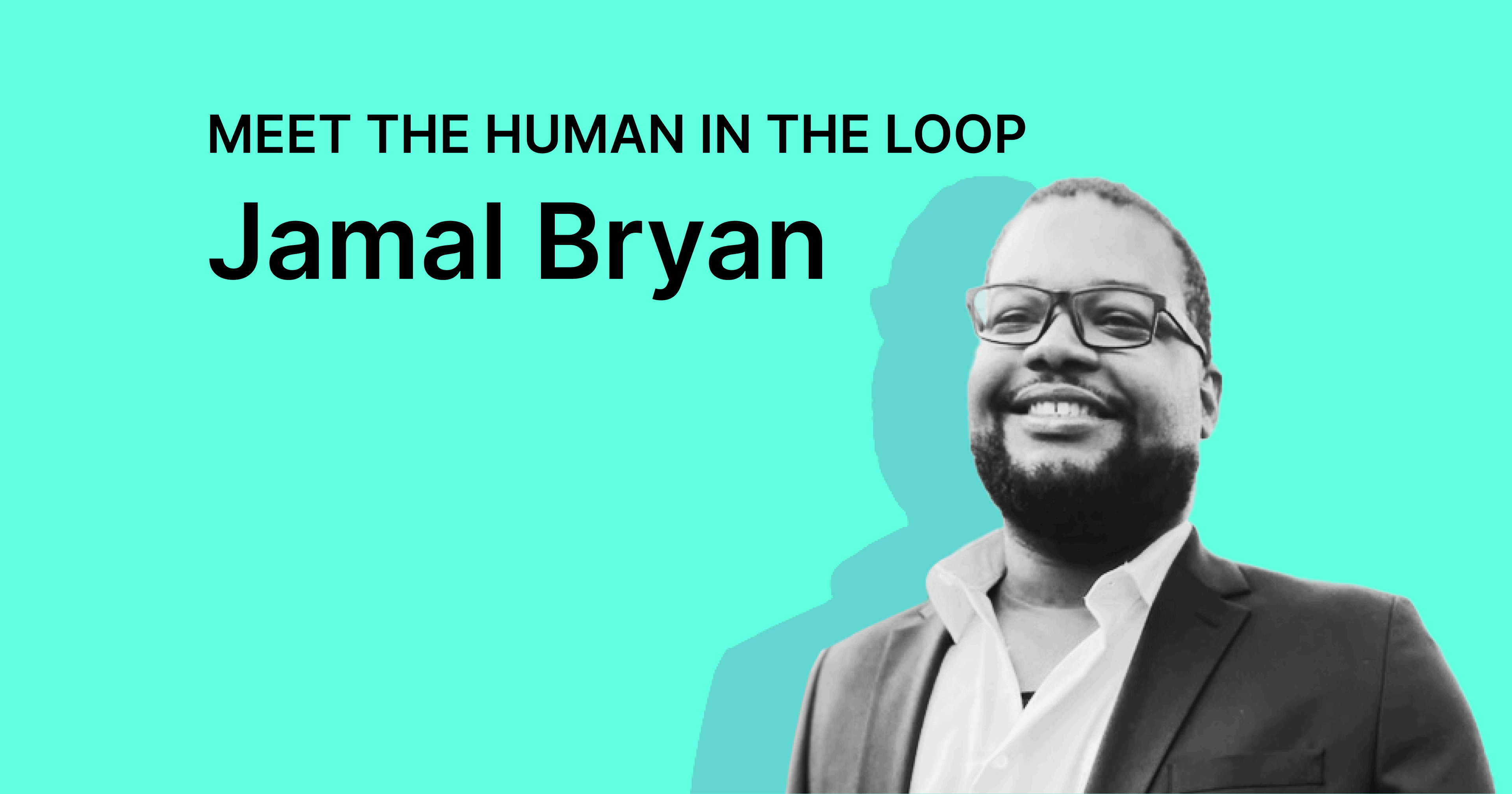 MEET THE HUMAN IN THE LOOP

Jamal Bryan